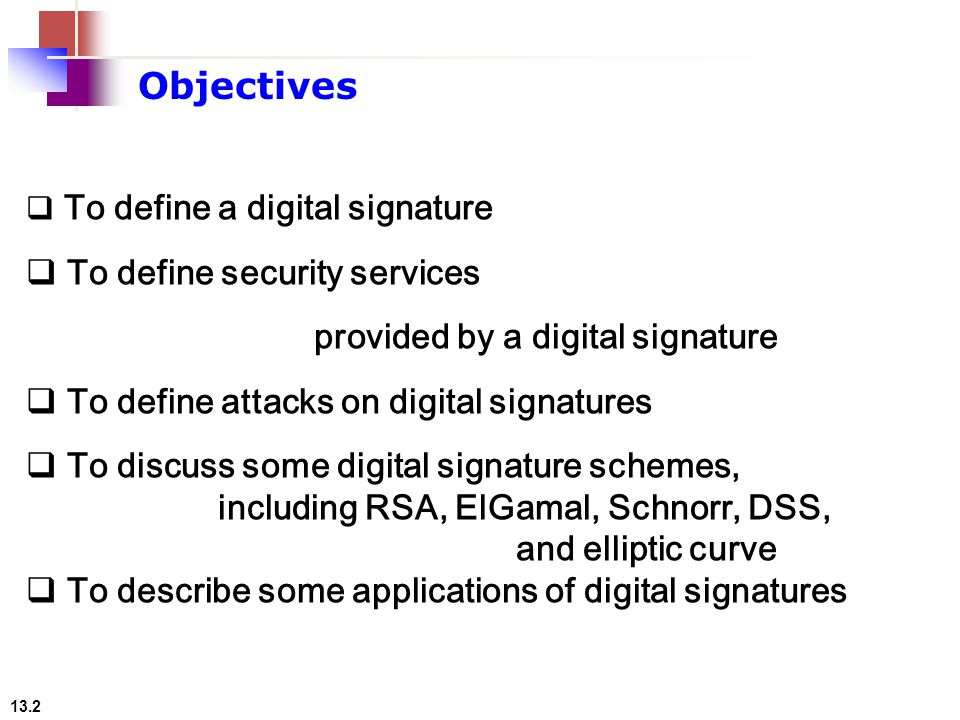 Objectives

❑ To define a digital signature

❑ To define security services provided by a digital signature

❑ To define attacks on digital signatures

❑ To discuss some digital signature schemes, including RSA, ElGamal, Schnorr, DSS, and elliptic curve

❑ To describe some applications of digital signatures

13.2